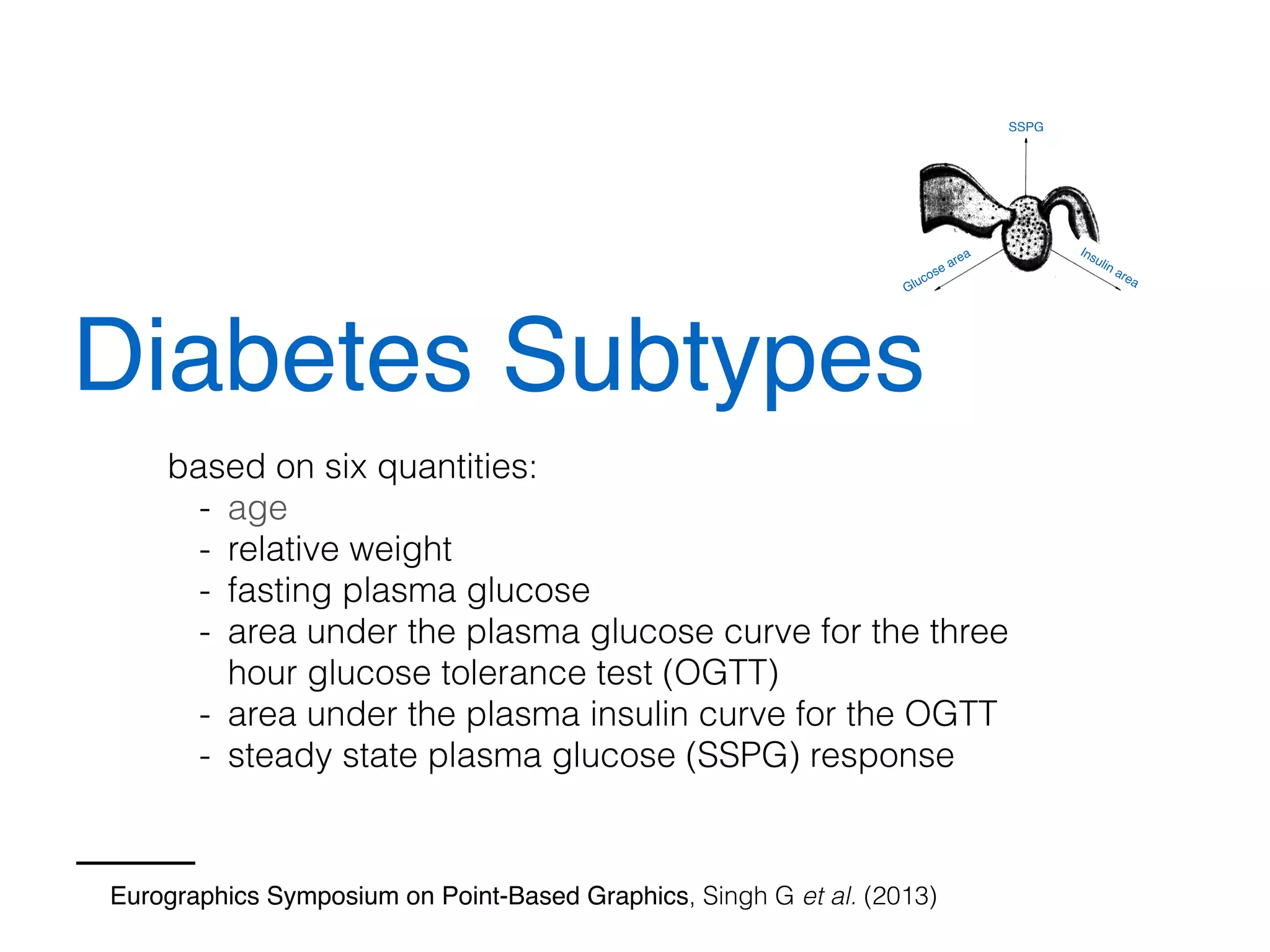 SSPG

Glucose area

Insulin area

Diabetes Subtypes

based on six quantities:
- age
- relative weight
- fasting plasma glucose
- area under the plasma glucose curve for the three hour glucose tolerance test (OGTT)
- area under the plasma insulin curve for the OGTT
- steady state plasma glucose (SSPG) response

Eurographics Symposium on Point-Based Graphics, Singh G et al. (2013)